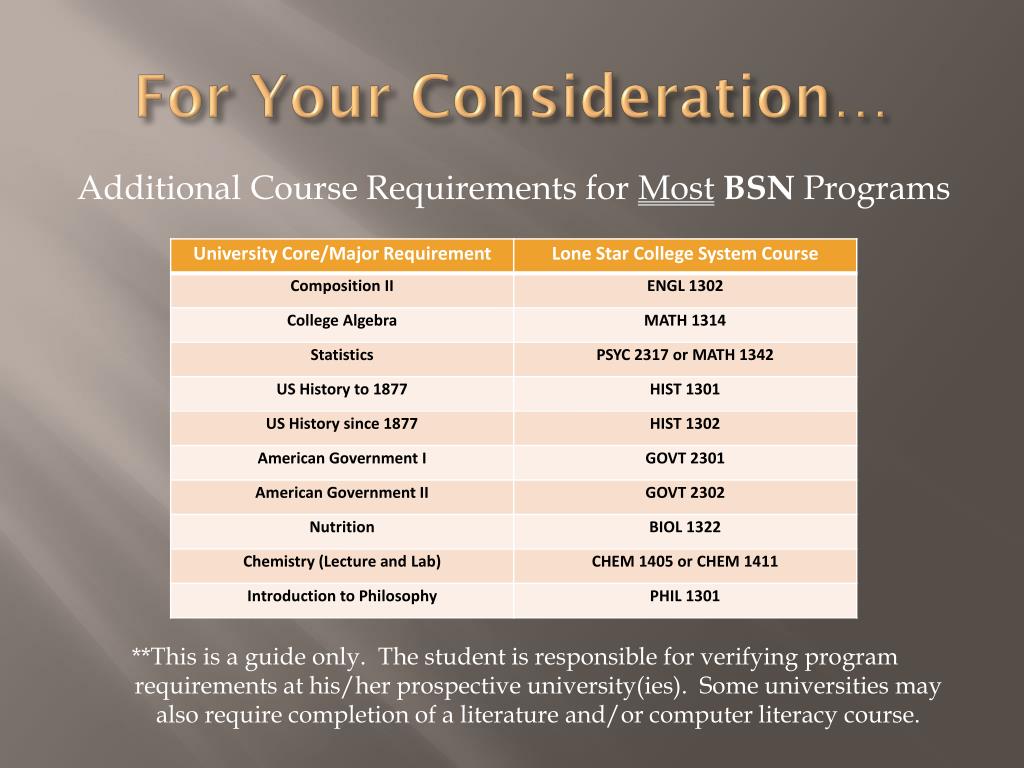 For Your Consideration…

Additional Course Requirements for Most BSN Programs

| University Core/Major Requirement | Lone Star College System Course |
|---|---|
| Composition II | ENGL 1302 |
| College Algebra | MATH 1314 |
| Statistics | PSYC 2317 or MATH 1342 |
| US History to 1877 | HIST 1301 |
| US History since 1877 | HIST 1302 |
| American Government I | GOVT 2301 |
| American Government II | GOVT 2302 |
| Nutrition | BIOL 1322 |
| Chemistry (Lecture and Lab) | CHEM 1405 or CHEM 1411 |
| Introduction to Philosophy | PHIL 1301 |

**This is a guide only. The student is responsible for verifying program requirements at his/her prospective university(ies). Some universities may also require completion of a literature and/or computer literacy course.